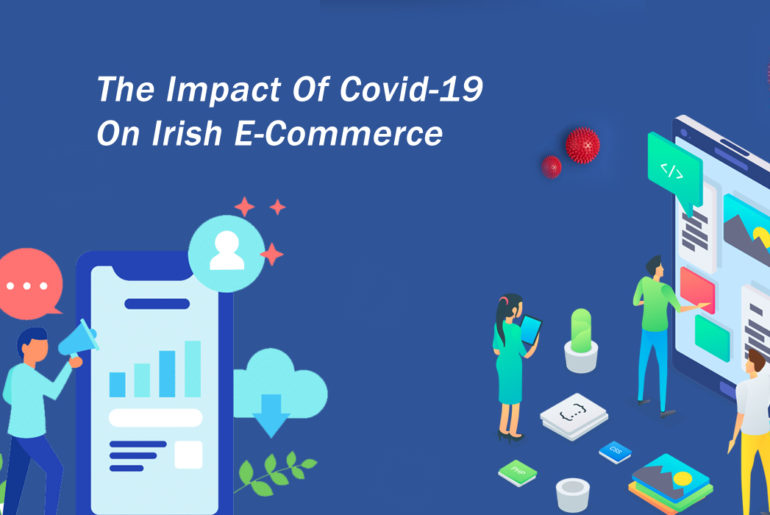 The Impact Of Covid-19
On Irish E-Commerce

</>

{...}

CSS

PHP